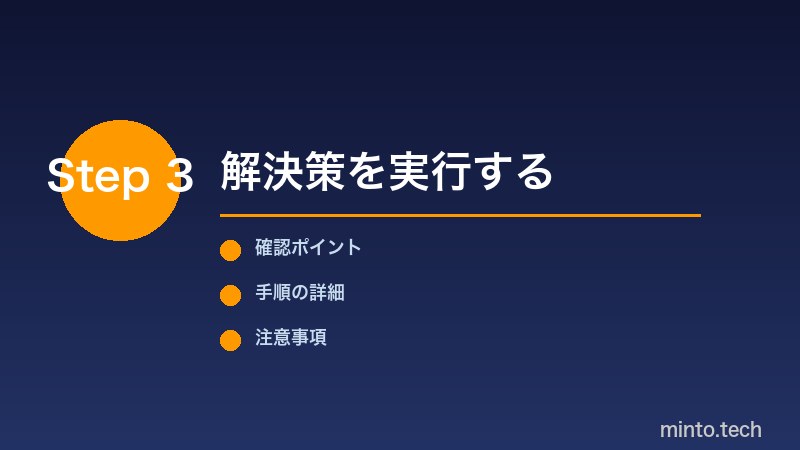 Step 3 解決策を実行する

確認ポイント

手順の詳細

注意事項

minto.tech